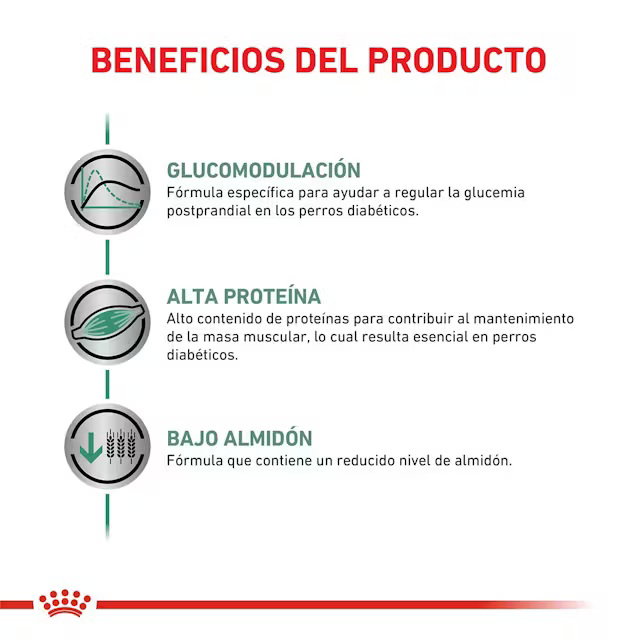 BENEFICIOS DEL PRODUCTO

GLUCOMODULACIÓN
Fórmula específica para ayudar a regular la glucemia postprandial en los perros diabéticos.

ALTA PROTEÍNA
Alto contenido de proteínas para contribuir al mantenimiento de la masa muscular, lo cual resulta esencial en perros diabéticos.

BAJO ALMIDÓN
Fórmula que contiene un reducido nivel de almidón.